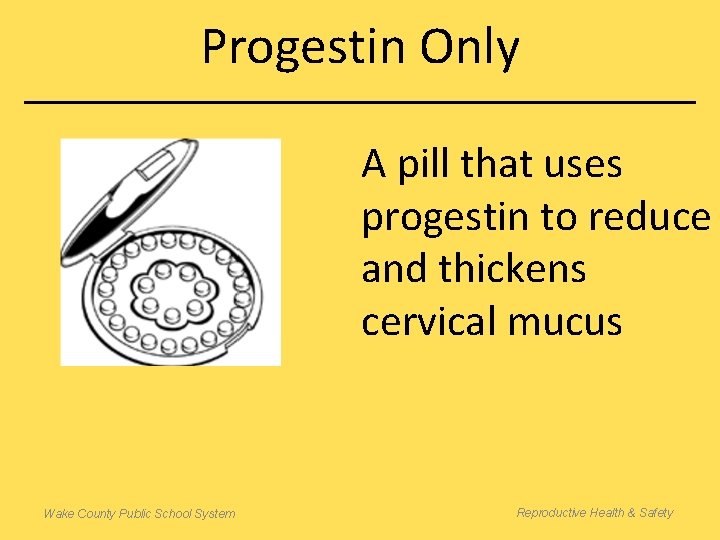 Progestin Only

A pill that uses progestin to reduce and thickens cervical mucus

Wake County Public School System

Reproductive Health & Safety